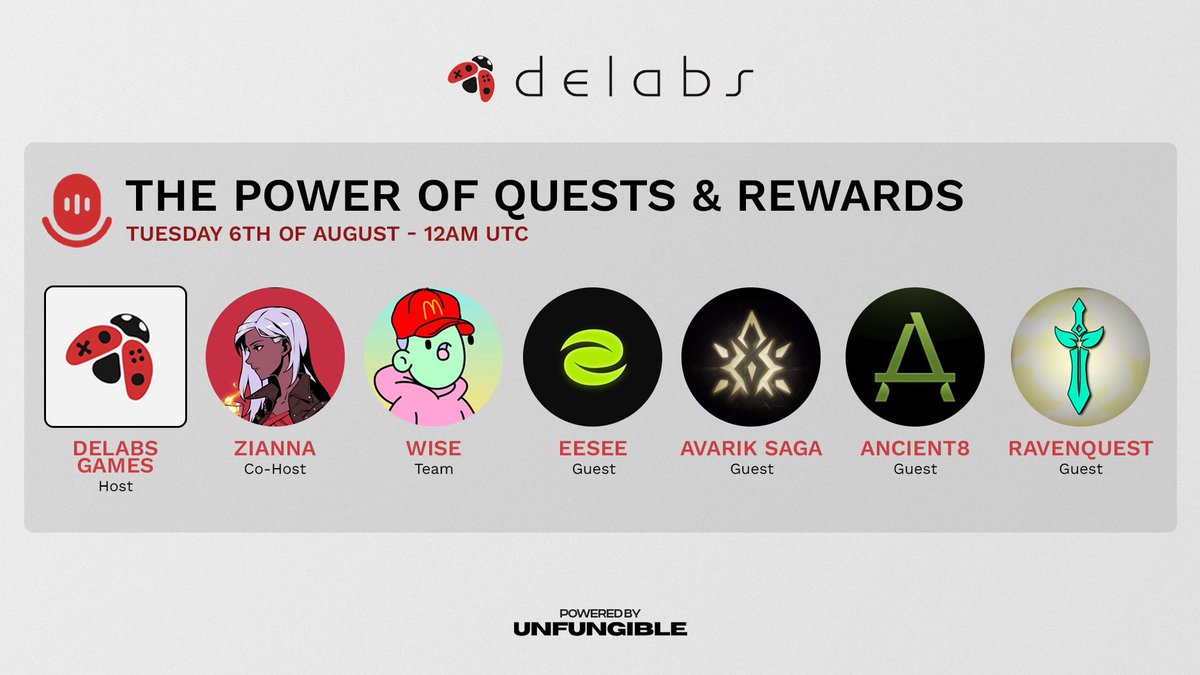 delabs

THE POWER OF QUESTS & REWARDS
TUESDAY 6TH OF AUGUST - 12AM UTC

DELABS GAMES
Host

ZIANNA
Co-Host

WISE
Team

EESEE
Guest

AVARIK SAGA
Guest

ANCIENT8
Guest

RAVENQUEST
Guest

POWERED BY
UNFUNGIBLE